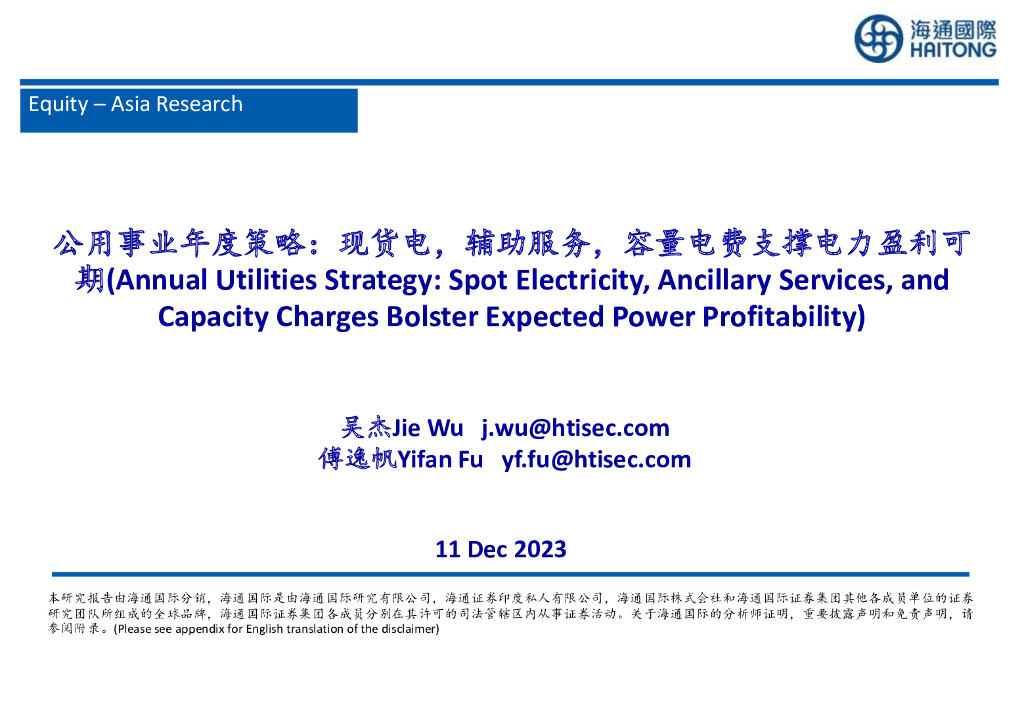 海通國際
HAITONG

Equity – Asia Research

公用事业年度策略：现货电，辅助服务，容量电费支撑电力盈利可期(Annual Utilities Strategy: Spot Electricity, Ancillary Services, and Capacity Charges Bolster Expected Power Profitability)

吴杰Jie Wu j.wu@htisec.com
傅逸帆Yifan Fu yf.fu@htisec.com

11 Dec 2023

本研究报告由海通国际分销，海通国际是由海通国际研究有限公司，海通证券印度私人有限公司，海通国际株式会社和海通国际证券集团其他各成员单位的证券研究团队所组成的全球品牌，海通国际证券集团各成员分别在其许可的司法管辖区内从事证券活动。关于海通国际的分析师证明，重要披露声明和免责声明，请参阅附录。(Please see appendix for English translation of the disclaimer)